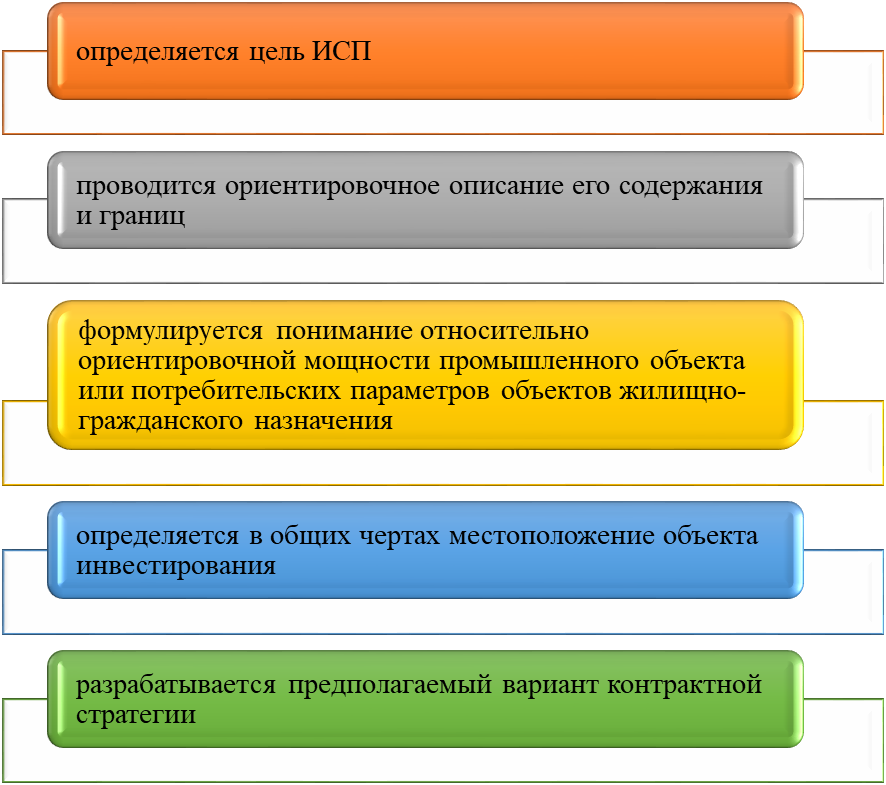 определяется цель ИСП

проводится ориентировочное описание его содержания и границ

формулируется понимание относительно ориентировочной мощности промышленного объекта или потребительских параметров объектов жилищно-гражданского назначения

определяется в общих чертах местоположение объекта инвестирования

разрабатывается предполагаемый вариант контрактной стратегии